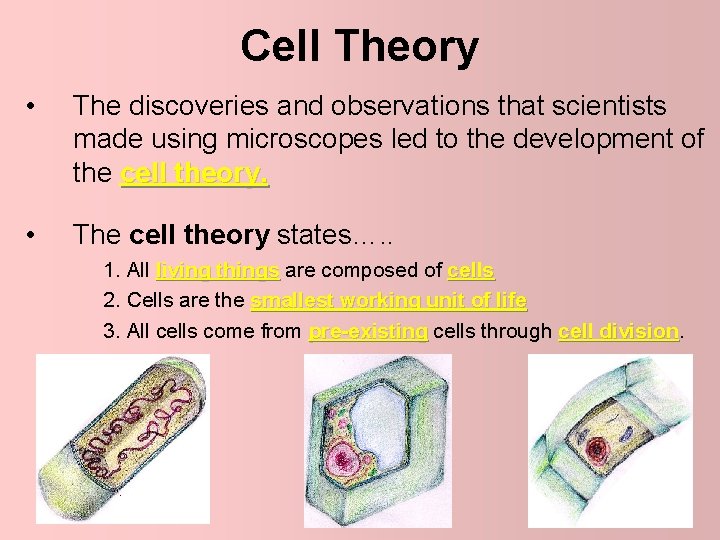 Cell Theory

• The discoveries and observations that scientists made using microscopes led to the development of the cell theory.

• The cell theory states…..

1. All living things are composed of cells
2. Cells are the smallest working unit of life
3. All cells come from pre-existing cells through cell division.